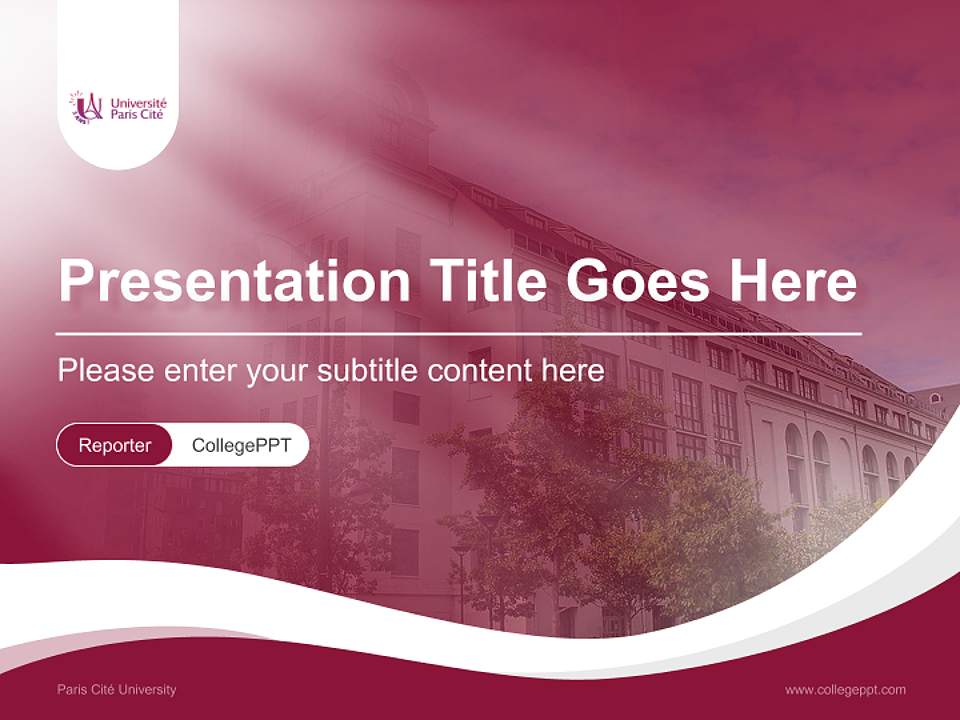 Université Paris Cité

Presentation Title Goes Here

Please enter your subtitle content here

Reporter CollegePPT

Paris Cité University

www.collegeppt.com